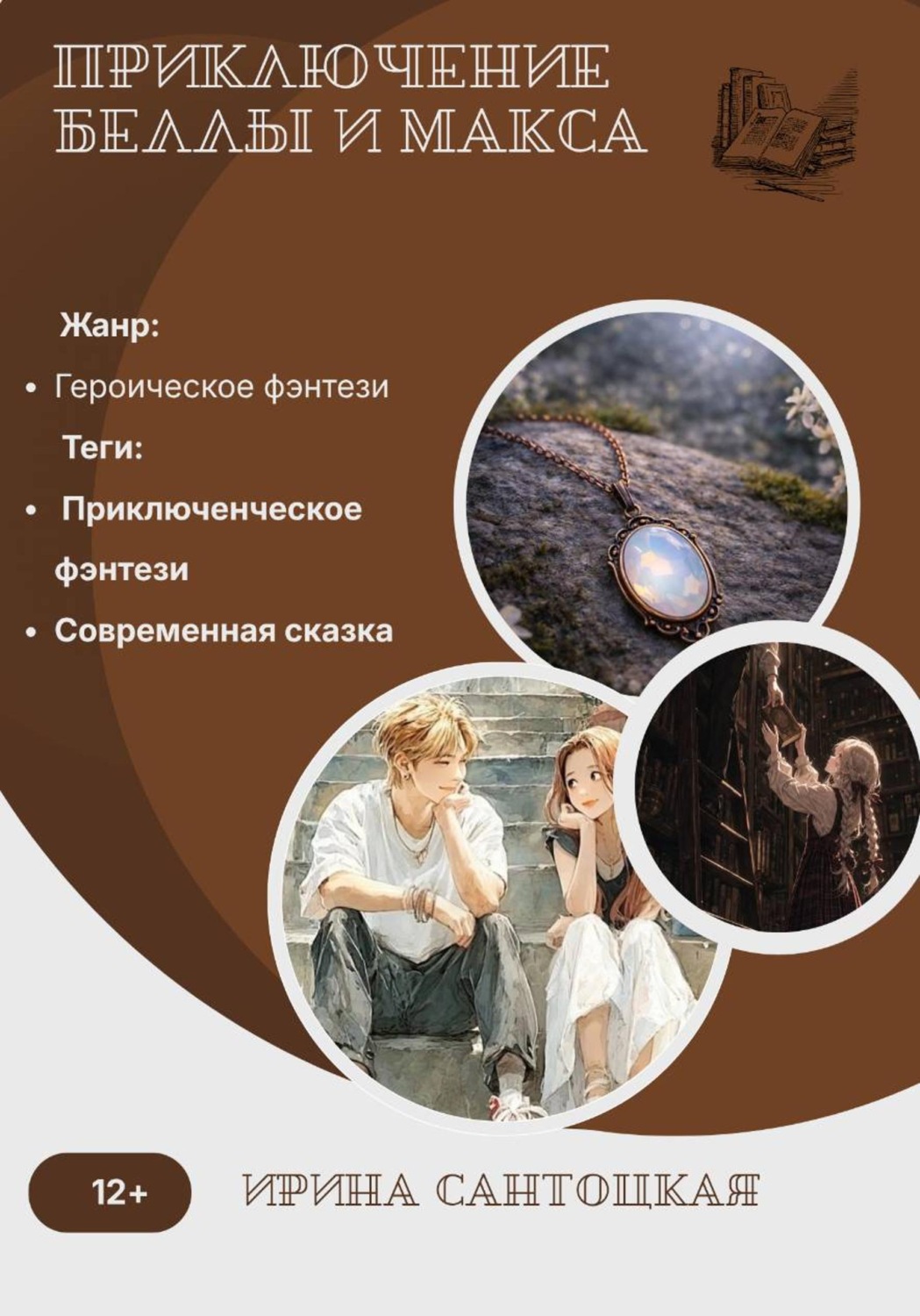 ПРИКЛЮЧЕНИЕ БЕЛЛЫ И МАКСА

Жанр:

• Героическое фэнтези

Теги:

• Приключенческое фэнтези

• Современная сказка

12+

ИРИНА САНТОЦКАЯ